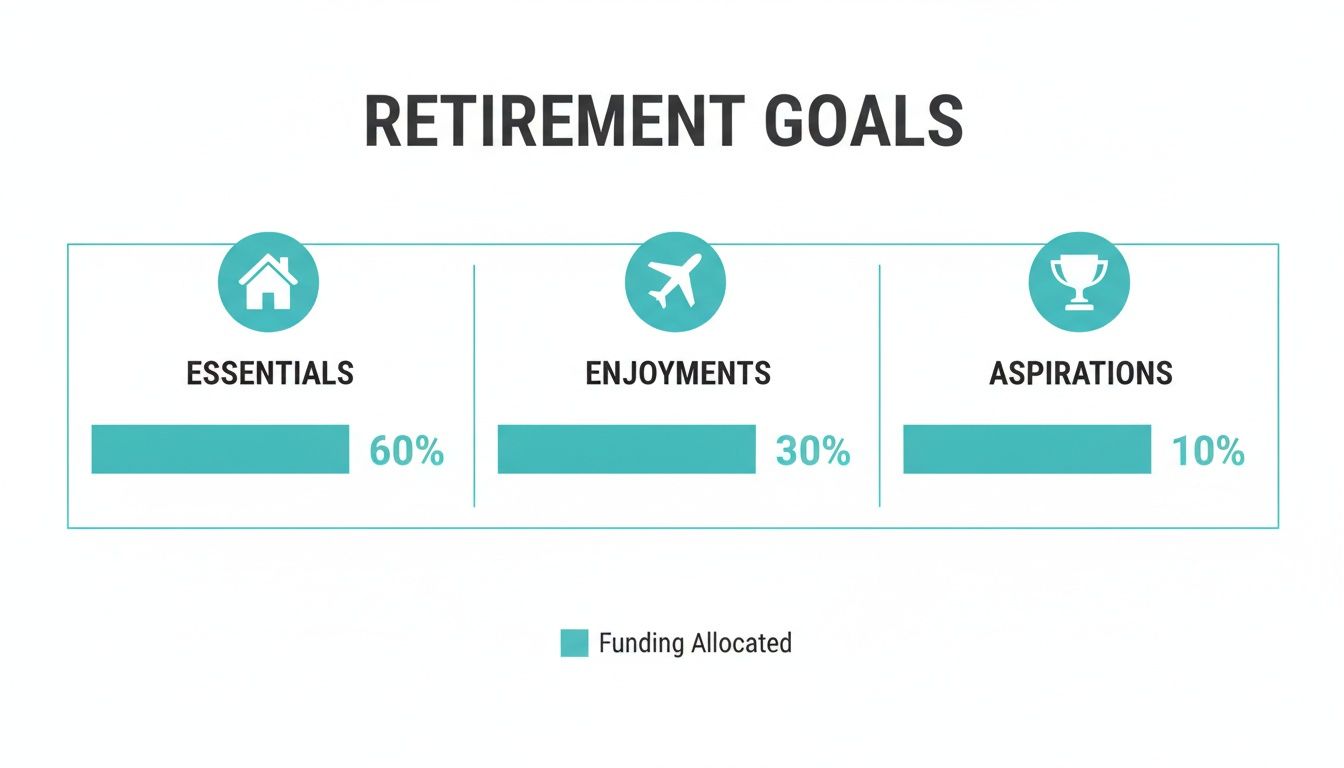 RETIREMENT GOALS

ESSENTIALS

60%

ENJOYMENTS

30%

ASPIRATIONS

10%

Funding Allocated